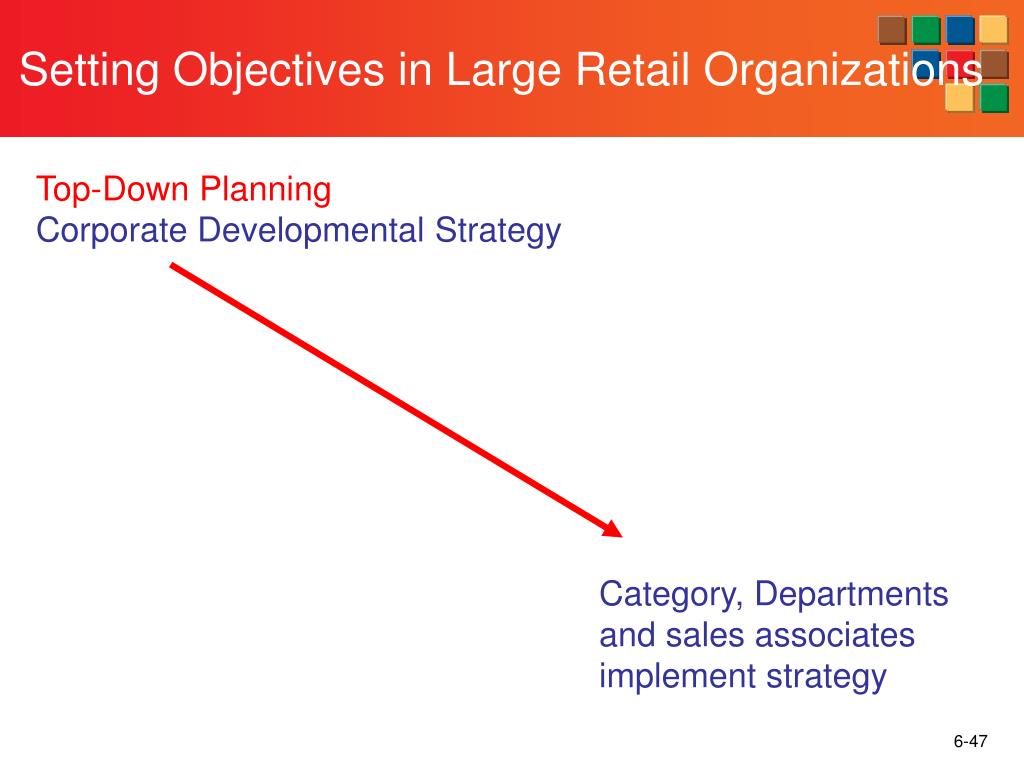 Setting Objectives in Large Retail Organizations

Top-Down Planning
Corporate Developmental Strategy

Category, Departments and sales associates implement strategy

6-47